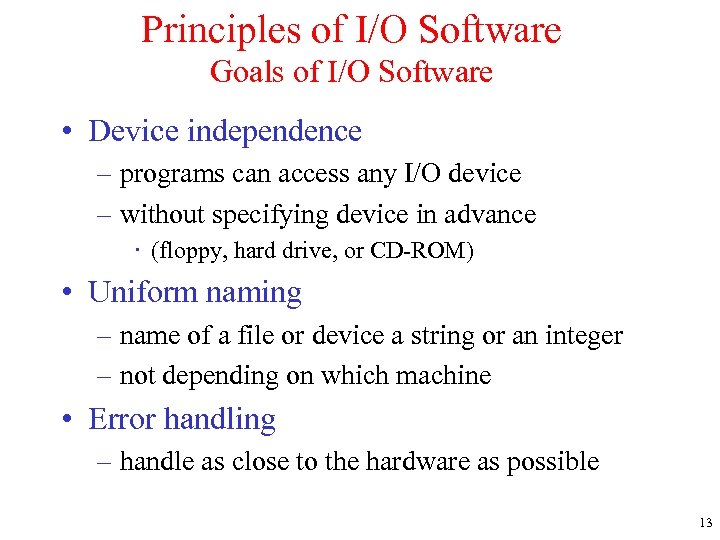 Principles of I/O Software
Goals of I/O Software

• Device independence
– programs can access any I/O device
– without specifying device in advance
· (floppy, hard drive, or CD-ROM)

• Uniform naming
– name of a file or device a string or an integer
– not depending on which machine

• Error handling
– handle as close to the hardware as possible

13